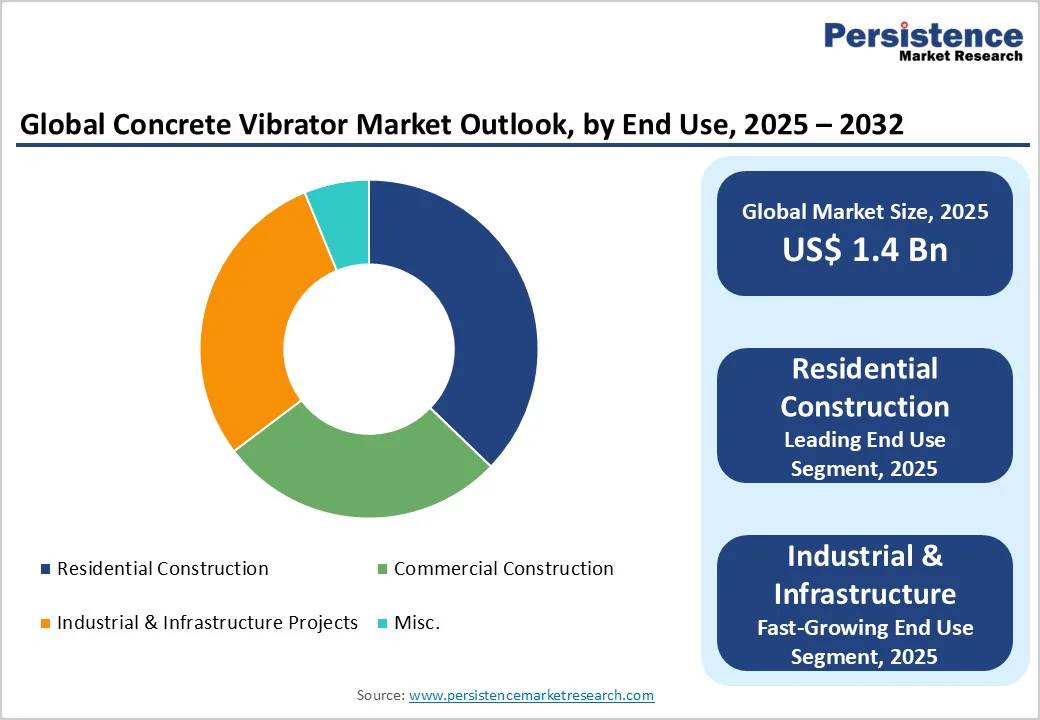 Persistence
Market Research

Global Concrete Vibrator Market Outlook, by End Use, 2025 – 2032

Residential Construction
Commercial Construction
Industrial & Infrastructure Projects
Misc.

Global Market Size, 2025
US$ 1.4 Bn

Residential Construction
Leading End Use Segment, 2025

Industrial & Infrastructure
Fast-Growing End Use Segment, 2025

Source: www.persistencemarketresearch.com